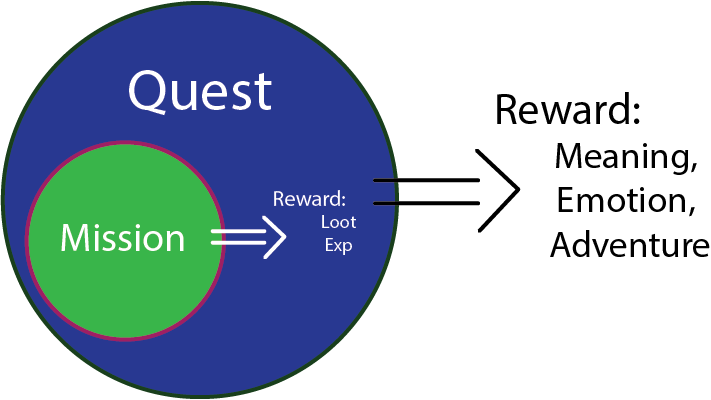 Quest

Mission

Reward:
Loot
Exp

Reward:
Meaning,
Emotion,
Adventure